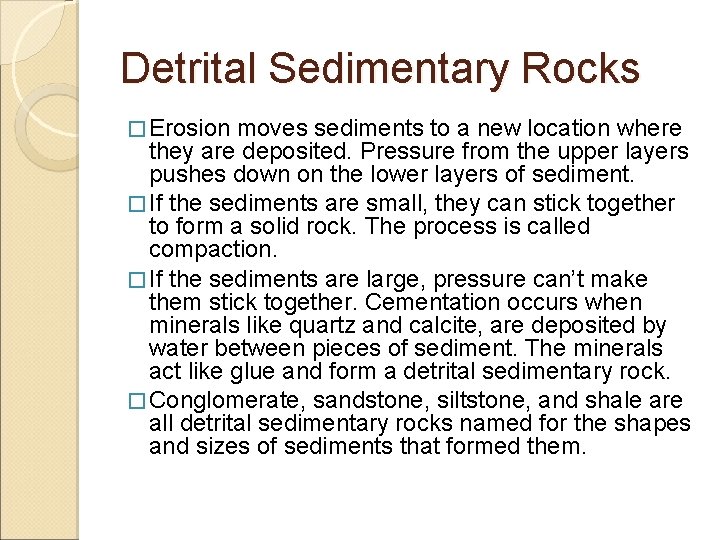 Detrital Sedimentary Rocks

□ Erosion moves sediments to a new location where they are deposited. Pressure from the upper layers pushes down on the lower layers of sediment.

□ If the sediments are small, they can stick together to form a solid rock. The process is called compaction.

□ If the sediments are large, pressure can't make them stick together. Cementation occurs when minerals like quartz and calcite, are deposited by water between pieces of sediment. The minerals act like glue and form a detrital sedimentary rock.

□ Conglomerate, sandstone, siltstone, and shale are all detrital sedimentary rocks named for the shapes and sizes of sediments that formed them.